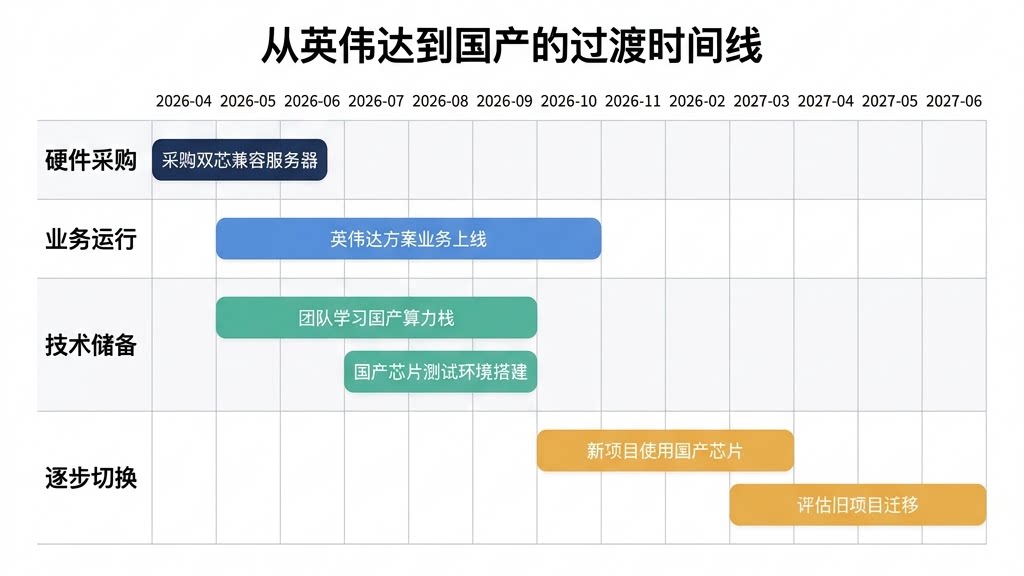 从英伟达到国产的过渡时间线

2026-04 2026-05 2026-06 2026-07 2026-08 2026-09 2026-10 2026-11 2026-02 2027-03 2027-04 2027-05 2027-06

硬件采购
采购双芯兼容服务器

业务运行
英伟达方案业务上线

技术储备
团队学习国产算力栈
国产芯片测试环境搭建

逐步切换
新项目使用国产芯片
评估旧项目迁移